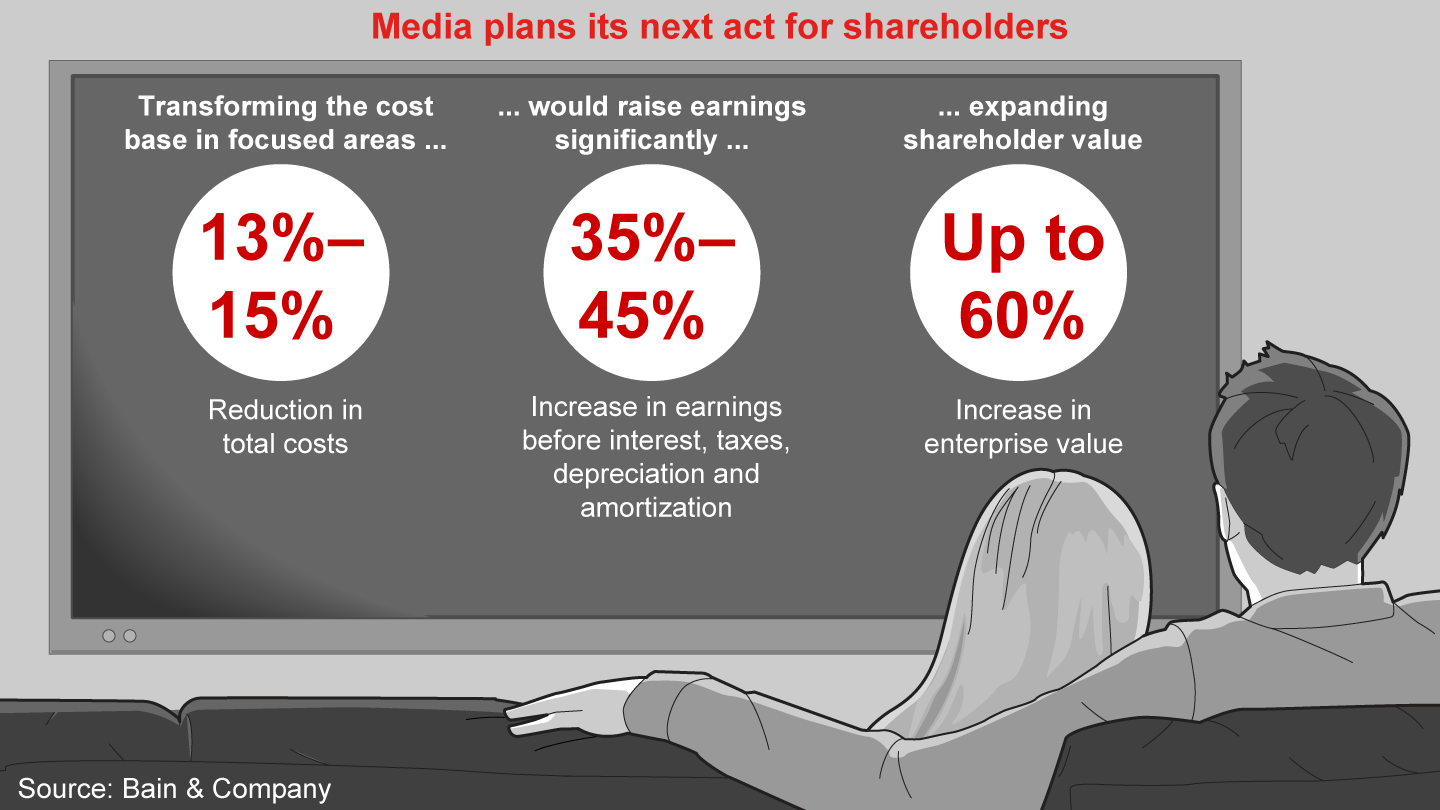 Media plans its next act for shareholders

Transforming the cost base in focused areas ...

13%–15%

Reduction in total costs

... would raise earnings significantly ...

35%–45%

Increase in earnings before interest, taxes, depreciation and amortization

... expanding shareholder value

Up to 60%

Increase in enterprise value

Source: Bain & Company